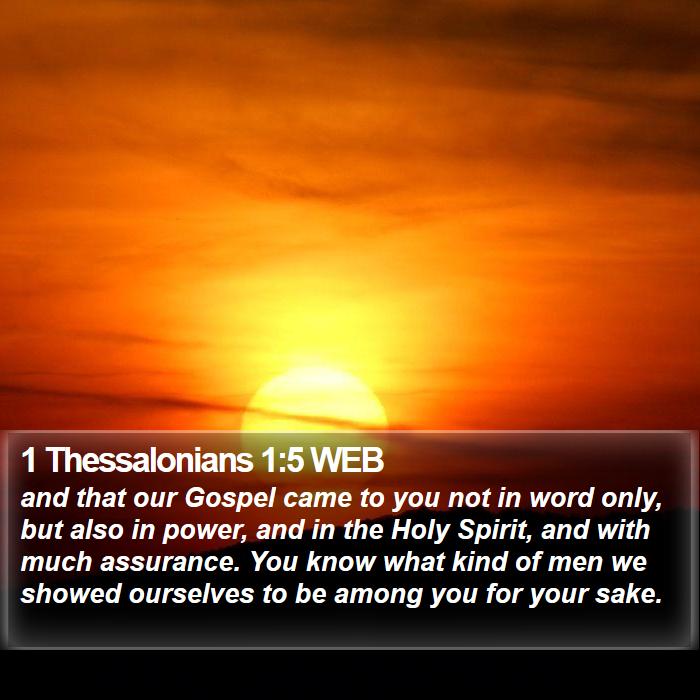 1 Thessalonians 1:5 WEB

and that our Gospel came to you not in word only, but also in power, and in the Holy Spirit, and with much assurance. You know what kind of men we showed ourselves to be among you for your sake.